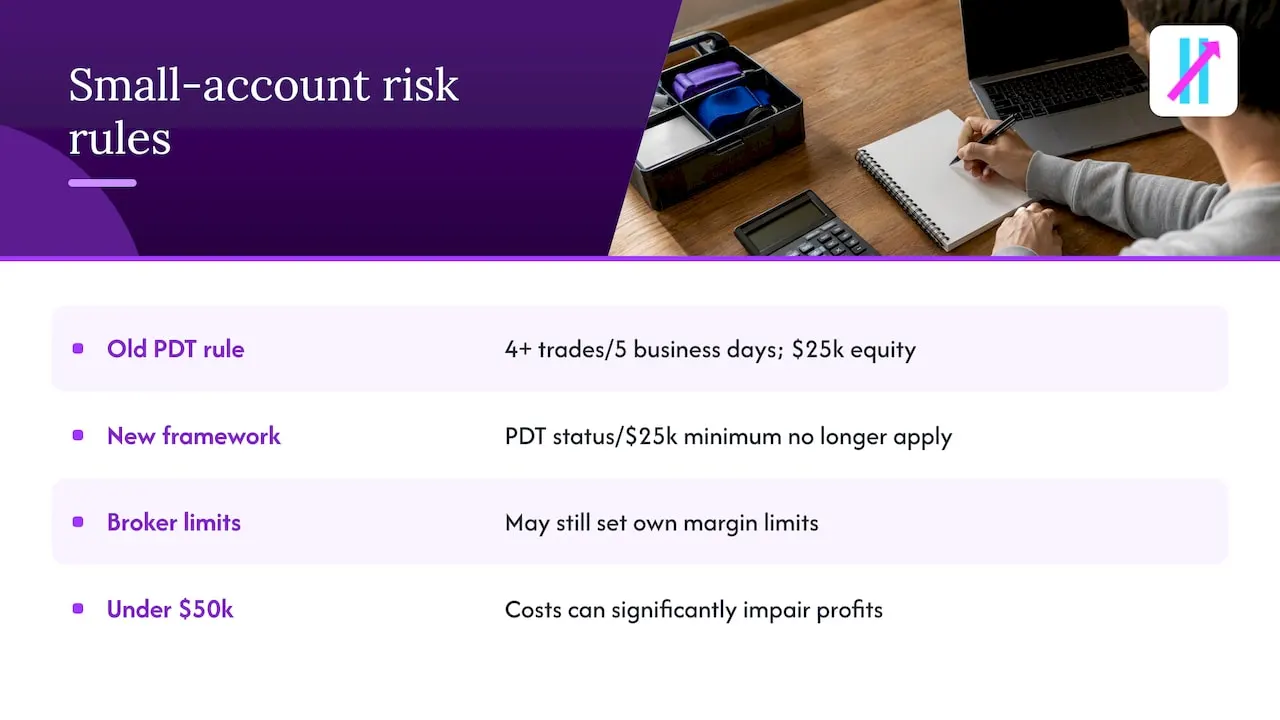 Small-account risk rules

• Old PDT rule
4+ trades/5 business days; $25k equity

• New framework
PDT status/$25k minimum no longer apply

• Broker limits
May still set own margin limits

• Under $50k
Costs can significantly impair profits